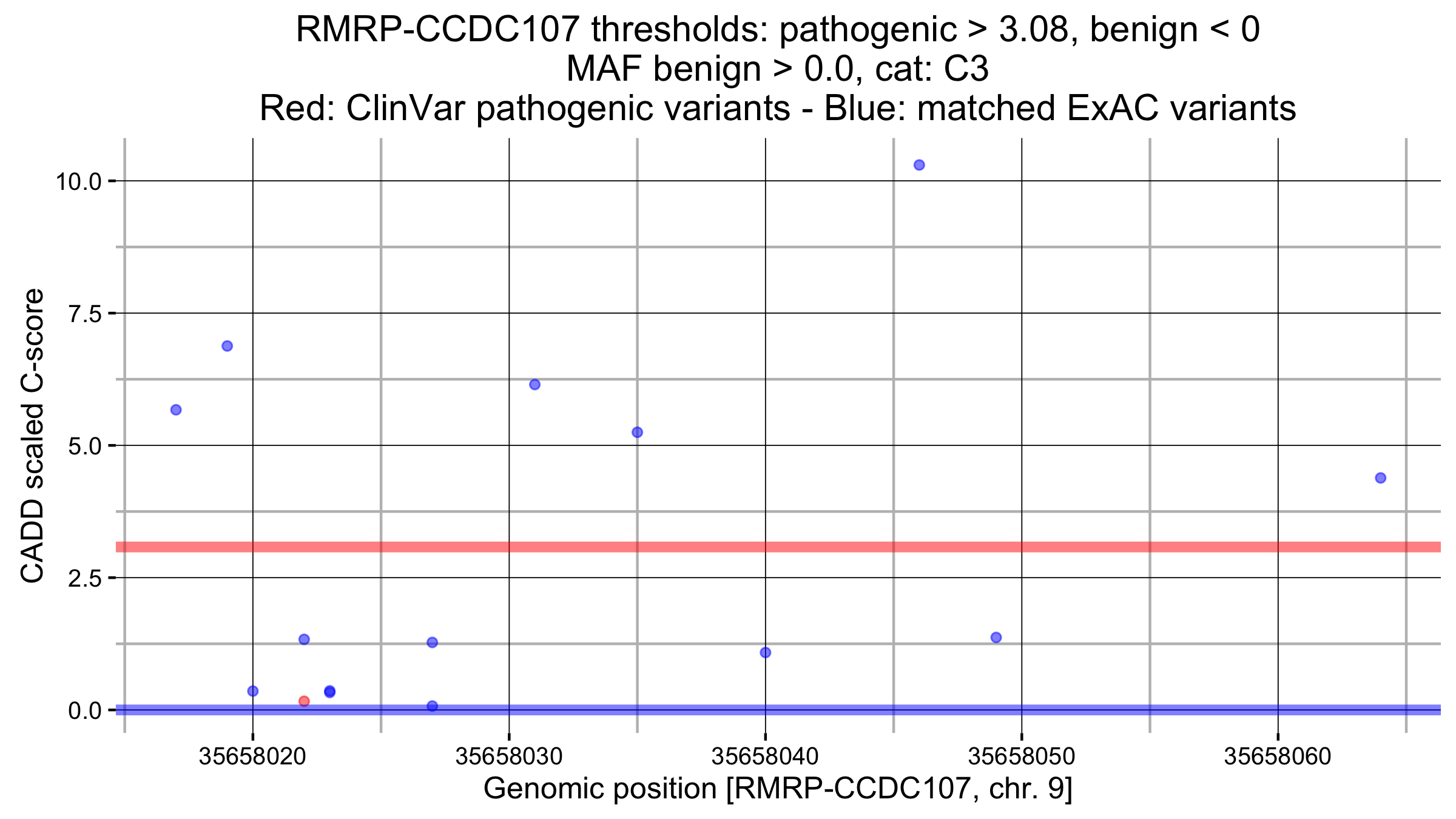 RMRP-CCDC107 thresholds: pathogenic > 3.08, benign < 0
MAF benign > 0.0, cat: C3
Red: ClinVar pathogenic variants - Blue: matched ExAC variants

CADD scaled C-score

10.0
7.5
5.0
2.5
0.0

35658020
35658030
35658040
35658050
35658060

Genomic position [RMRP-CCDC107, chr. 9]